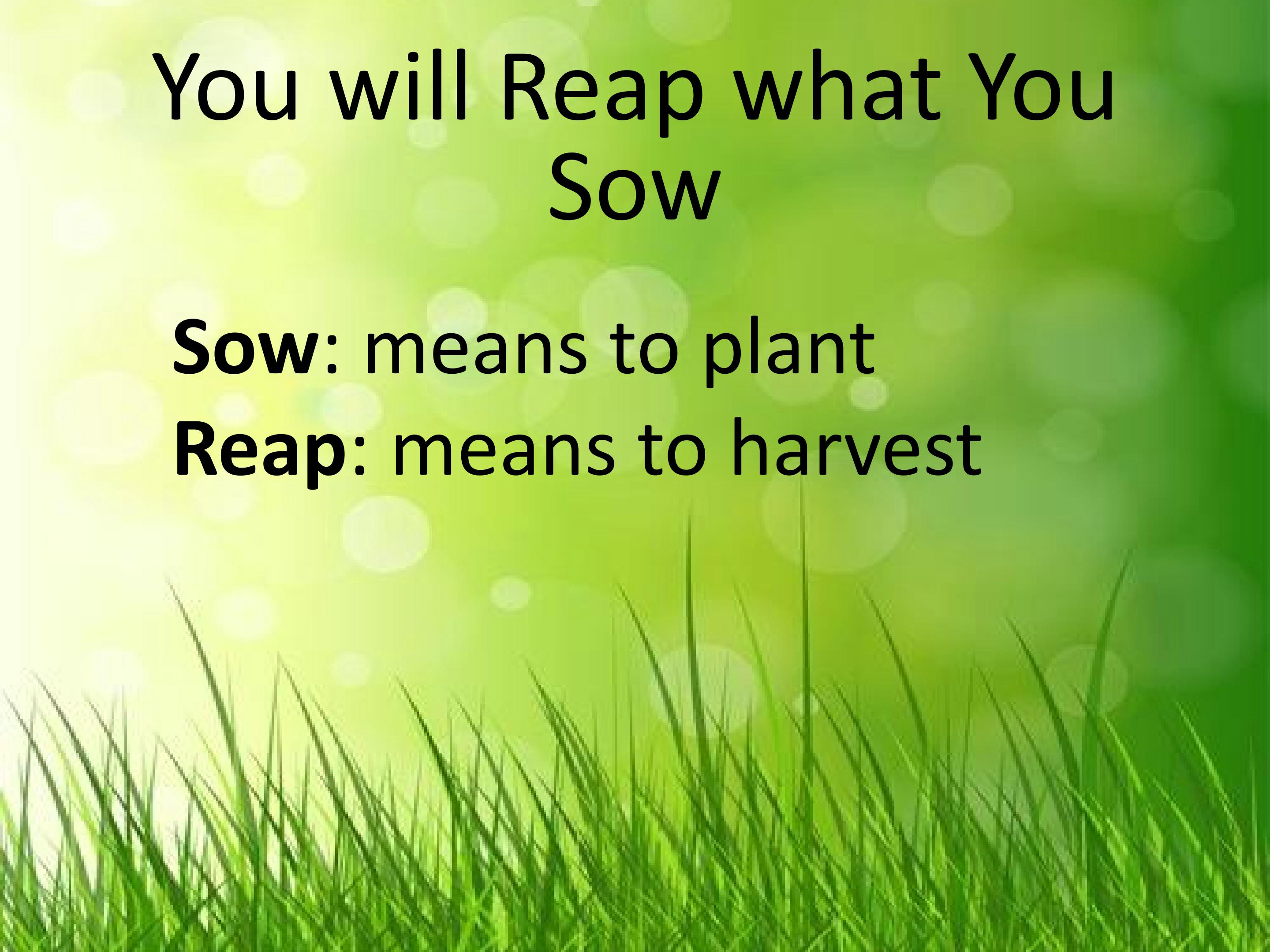 You will Reap what You Sow

Sow: means to plant
Reap: means to harvest